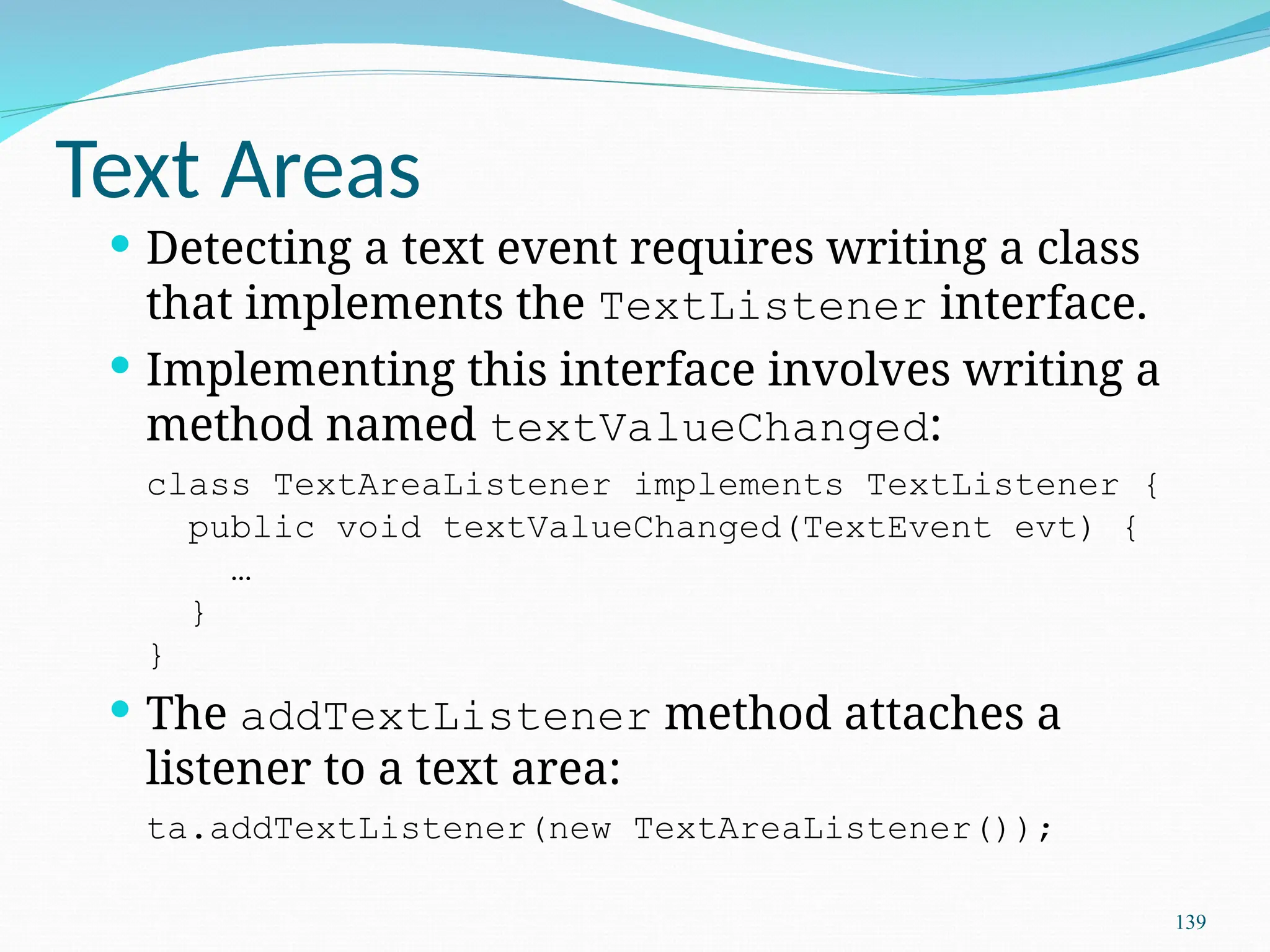 Text Areas

• Detecting a text event requires writing a class that implements the TextListener interface.

• Implementing this interface involves writing a method named textValueChanged:

class TextAreaListener implements TextListener {
  public void textValueChanged(TextEvent evt) {
    …
  }
}

• The addTextListener method attaches a listener to a text area:

ta.addTextListener(new TextAreaListener());

139